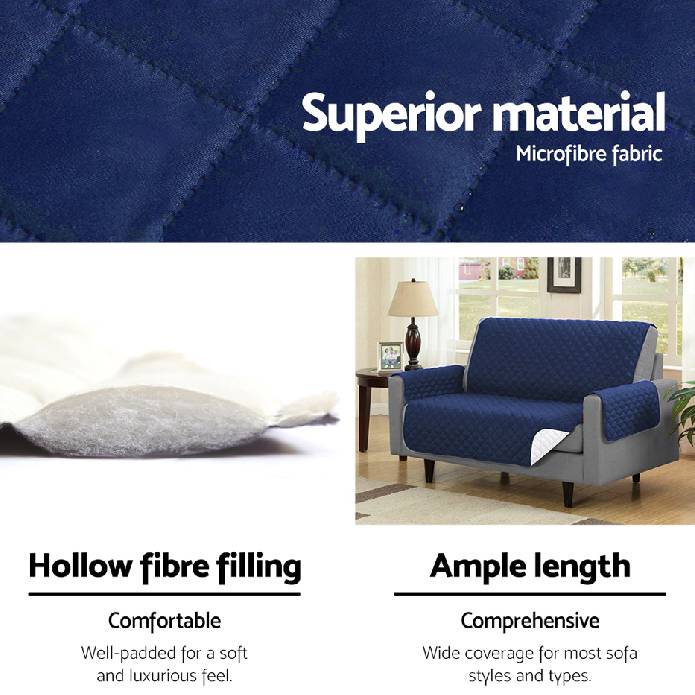 Superior material
Microfibre fabric

Hollow fibre filling

Comfortable

Well-padded for a soft and luxurious feel.

Ample length

Comprehensive

Wide coverage for most sofa styles and types.